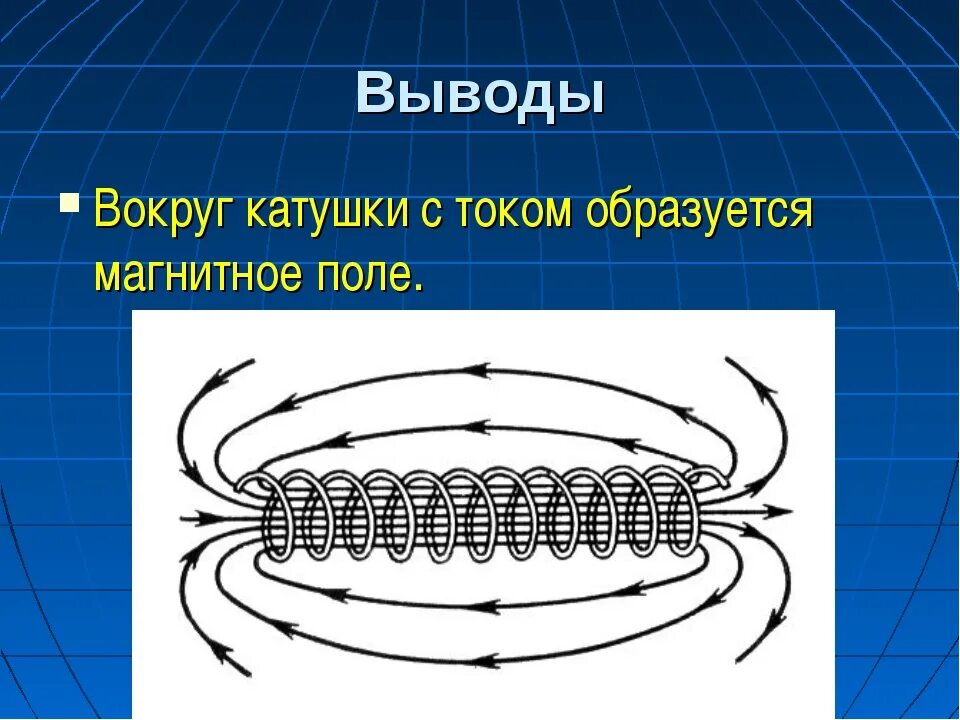 Выводы

Вокруг катушки с током образуется магнитное поле.